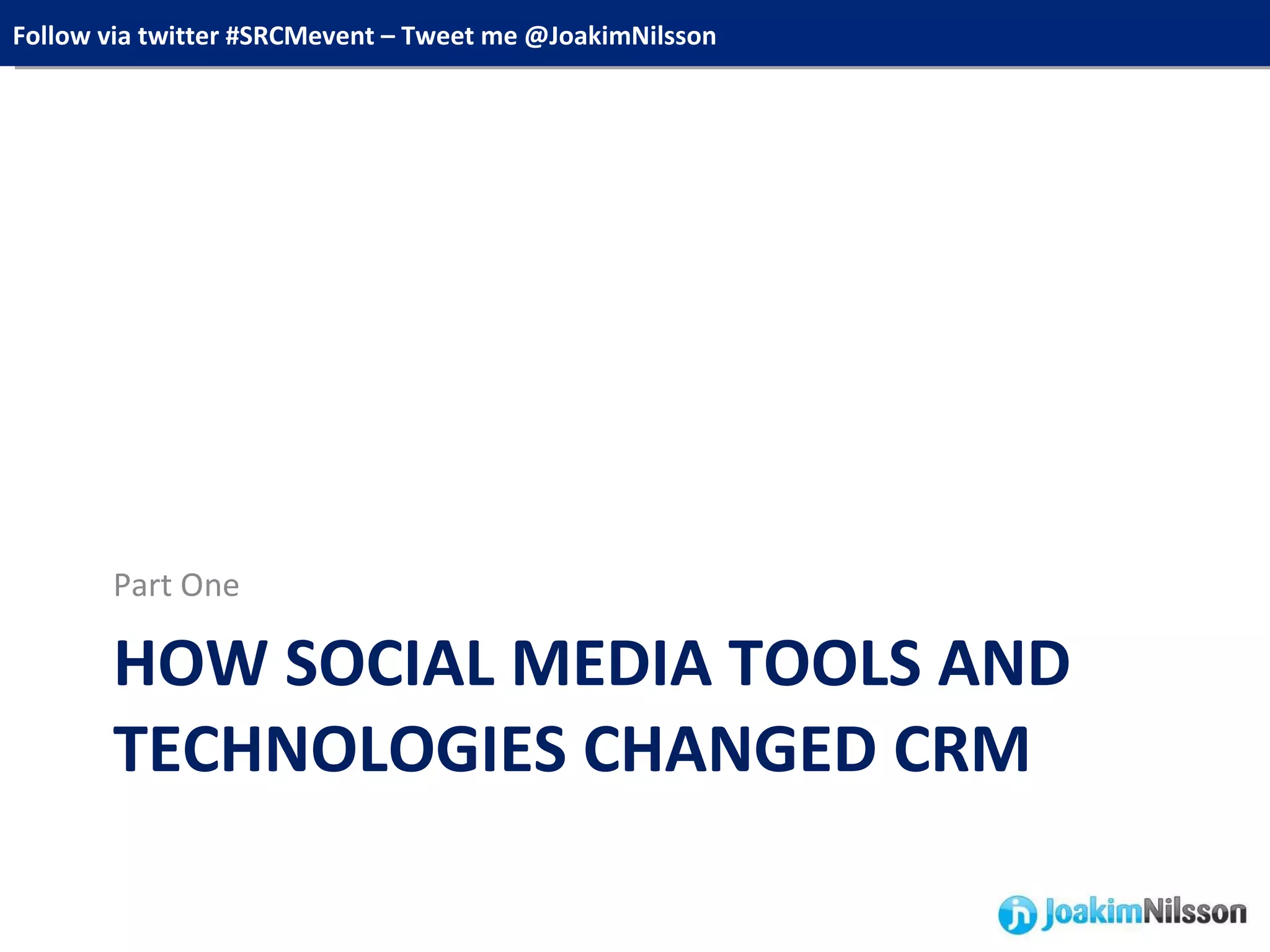 Follow via twitter #SRCMevent – Tweet me @JoakimNilsson

Part One

HOW SOCIAL MEDIA TOOLS AND TECHNOLOGIES CHANGED CRM

jn JoakimNilsson